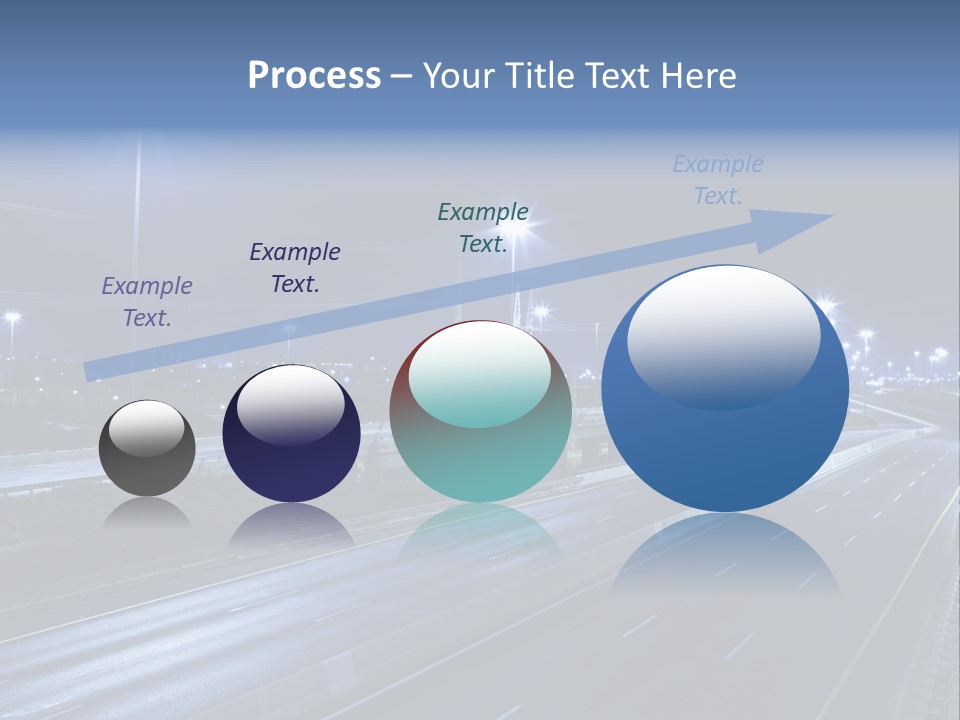 Process – Your Title Text Here

Example Text.

Example Text.

Example Text.

Example Text.